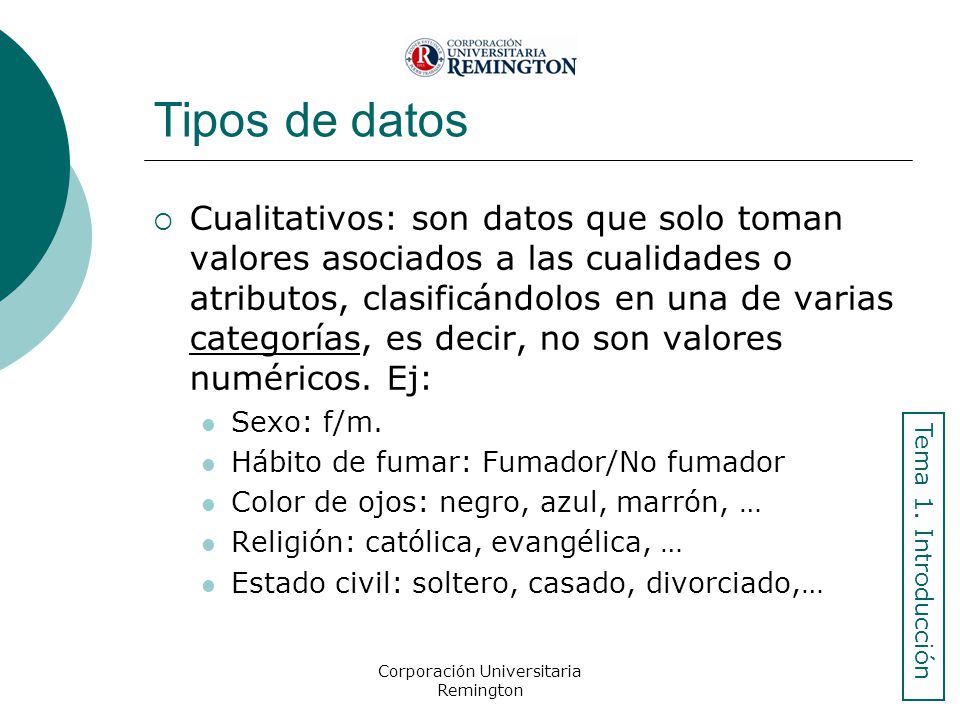 CORPORACIÓN UNIVERSITARIA REMINGTON

Tipos de datos

Cualitativos: son datos que solo toman valores asociados a las cualidades o atributos, clasificándolos en una de varias categorías, es decir, no son valores numéricos. Ej:

Sexo: f/m.
Hábito de fumar: Fumador/No fumador
Color de ojos: negro, azul, marrón, …
Religión: católica, evangélica, …
Estado civil: soltero, casado, divorciado,…

Tema 1. Introducción

Corporación Universitaria Remington